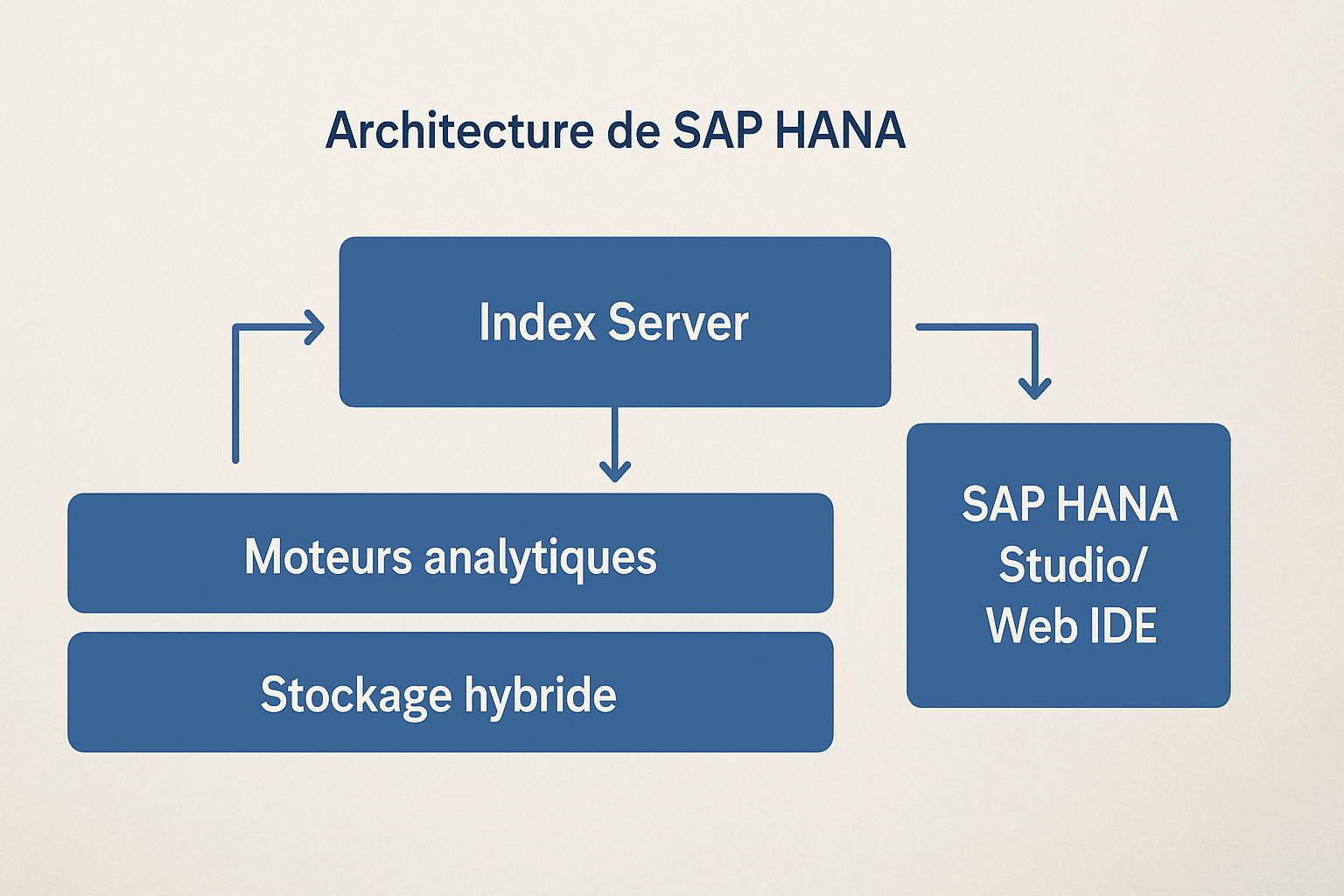 Architecture de SAP HANA

Index Server

Moteurs analytiques

Stockage hybride

SAP HANA Studio/ Web IDE